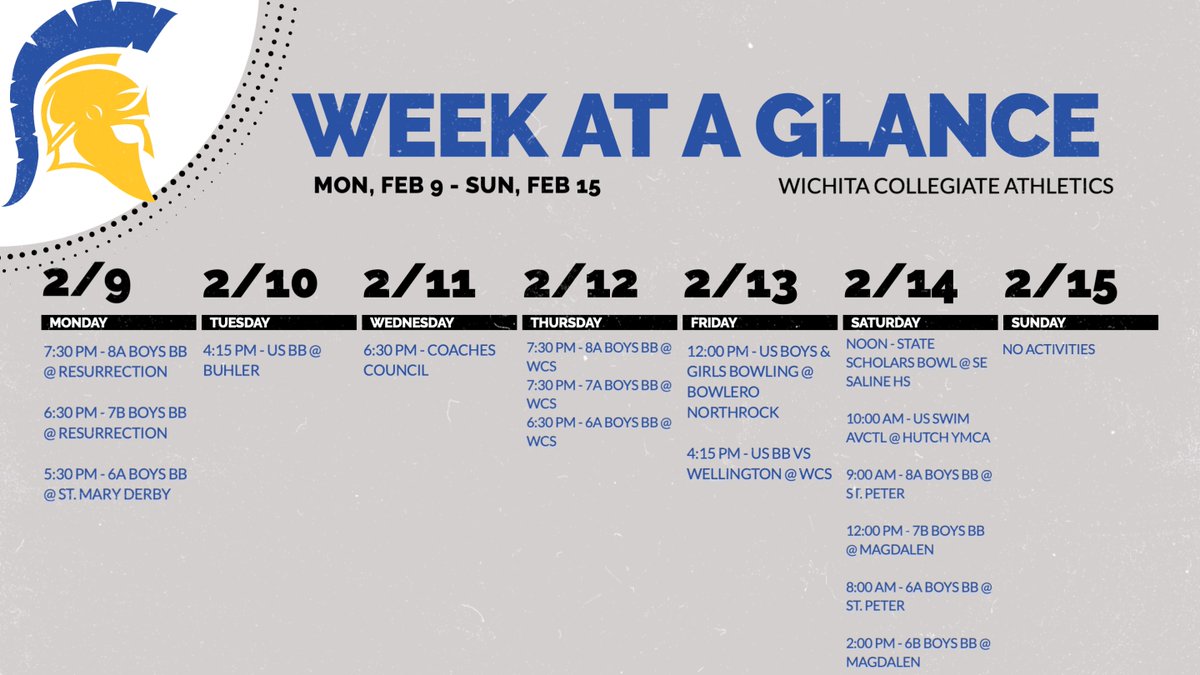 WEEK AT A GLANCE

MON, FEB 9 - SUN, FEB 15

WICHITA COLLEGIATE ATHLETICS

2/9
MONDAY
7:30 PM - 8A BOYS BB @ RESURRECTION

6:30 PM - 7B BOYS BB @ RESURRECTION

5:30 PM - 6A BOYS BB @ ST. MARY DERBY

2/10
TUESDAY
4:15 PM - US BB @ BUHLER

2/11
WEDNESDAY
6:30 PM - COACHES COUNCIL

2/12
THURSDAY
7:30 PM - 8A BOYS BB @ WCS
7:30 PM - 7A BOYS BB @ WCS
6:30 PM - 6A BOYS BB @ WCS

2/13
FRIDAY
12:00 PM - US BOYS & GIRLS BOWLING @ BOWLERO NORTHROCK

4:15 PM - US BB VS WELLINGTON @ WCS

2/14
SATURDAY
NOON - STATE SCHOLARS BOWL @ SE SALINE HS

10:00 AM - US SWIM AVCTL @ HUTCH YMCA

9:00 AM - 8A BOYS BB @ ST. PETER

12:00 PM - 7B BOYS BB @ MAGDALEN

8:00 AM - 6A BOYS BB @ ST. PETER

2:00 PM - 6B BOYS BB @ MAGDALEN

2/15
SUNDAY
NO ACTIVITIES